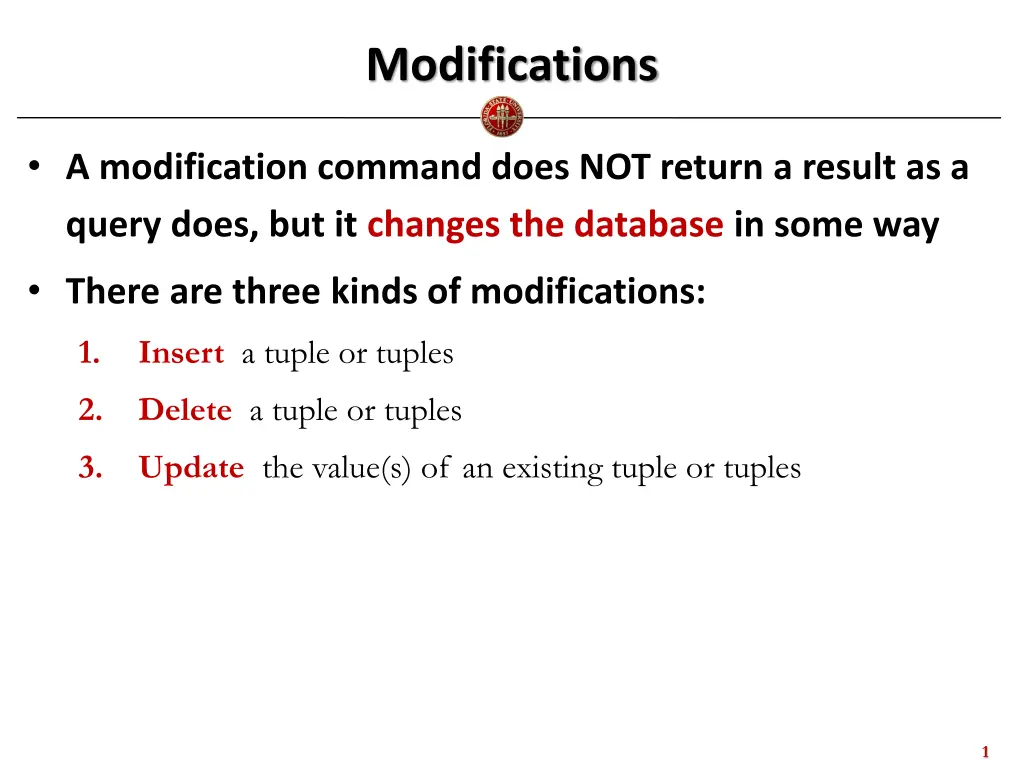 Modifications

• A modification command does NOT return a result as a query does, but it changes the database in some way

• There are three kinds of modifications:

1. Insert a tuple or tuples
2. Delete a tuple or tuples
3. Update the value(s) of an existing tuple or tuples

1